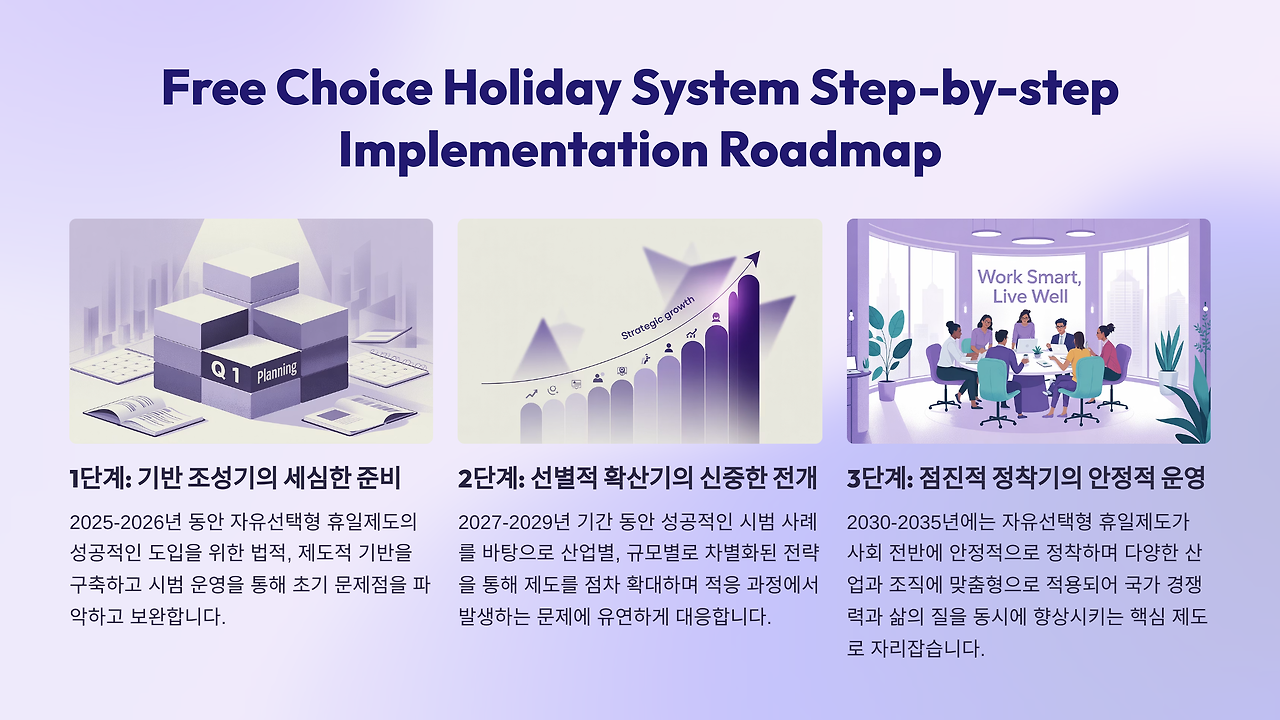 Free Choice Holiday System Step-by-step Implementation Roadmap

Q 1
Planning

1단계: 기반 조성기의 세심한 준비

2025-2026년 동안 자유선택형 휴일제도의 성공적인 도입을 위한 법적, 제도적 기반을 구축하고 시범 운영을 통해 초기 문제점을 파악하고 보완합니다.

Strategic growth

2단계: 선별적 확산기의 신중한 전개

2027-2029년 기간 동안 성공적인 시범 사례를 바탕으로 산업별, 규모별로 차별화된 전략을 통해 제도를 점차 확대하며 적응 과정에서 발생하는 문제에 유연하게 대응합니다.

Work Smart, Live Well

3단계: 점진적 정착기의 안정적 운영

2030-2035년에는 자유선택형 휴일제도가 사회 전반에 안정적으로 정착하며 다양한 산업과 조직에 맞춤형으로 적용되어 국가 경쟁력과 삶의 질을 동시에 향상시키는 핵심 제도로 자리잡습니다.